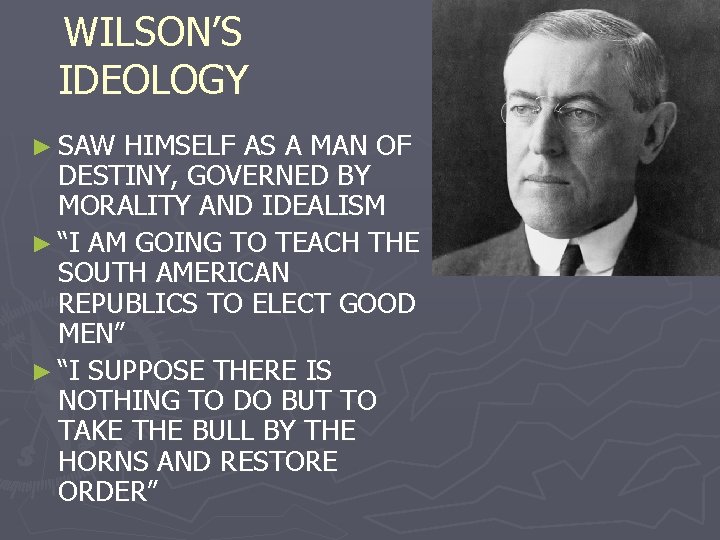 WILSON'S IDEOLOGY

► SAW HIMSELF AS A MAN OF DESTINY, GOVERNED BY MORALITY AND IDEALISM

► "I AM GOING TO TEACH THE SOUTH AMERICAN REPUBLICS TO ELECT GOOD MEN"

► "I SUPPOSE THERE IS NOTHING TO DO BUT TO TAKE THE BULL BY THE HORNS AND RESTORE ORDER"